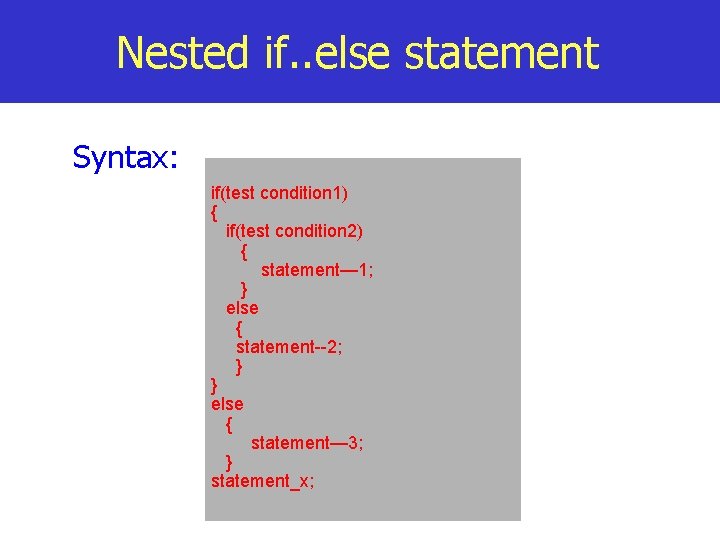 Nested if..else statement

Syntax:

if(test condition1)
{
  if(test condition2)
    {
      statement—1;
    }
  else
    {
    statement--2;
    }
}
else
  {
    statement—3;
  }
statement_x;